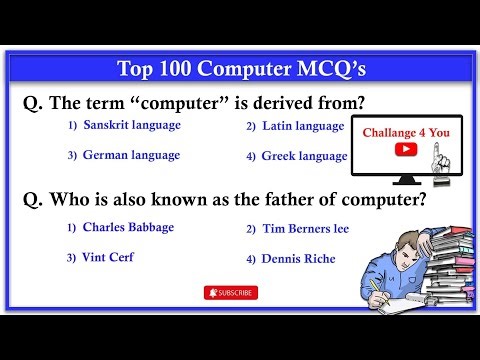 Top 100 Computer MCQ's

Q. The term "computer" is derived from?

1) Sanskrit language
2) Latin language
3) German language
4) Greek language

Challange 4 You

Q. Who is also known as the father of computer?

1) Charles Babbage
2) Tim Berners lee
3) Vint Cerf
4) Dennis Riche

SUBSCRIBE